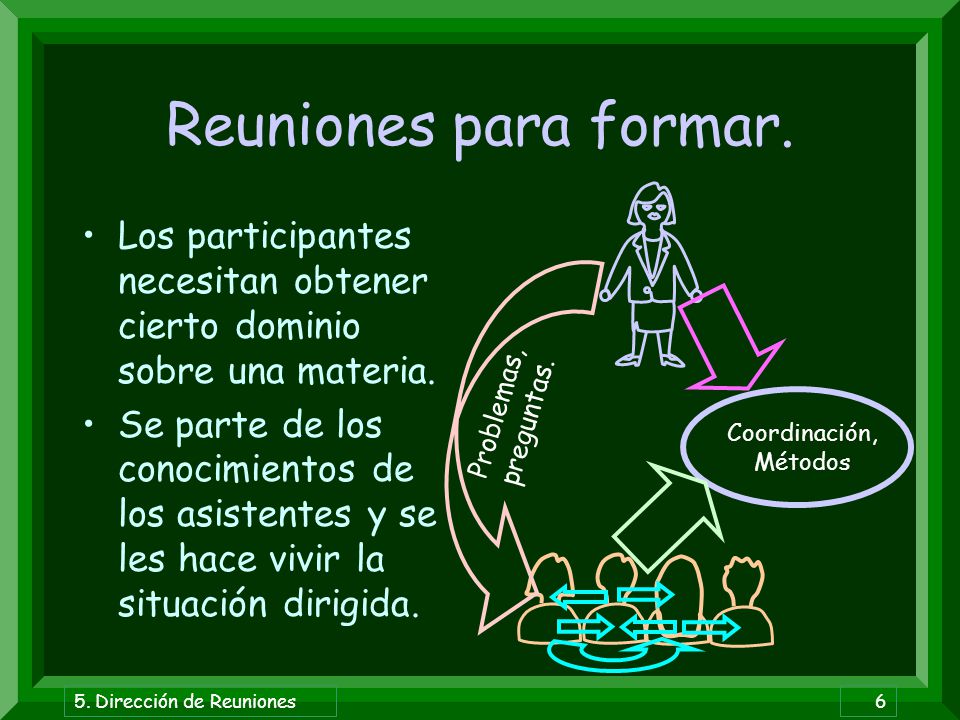 Reuniones para formar.

• Los participantes necesitan obtener cierto dominio sobre una materia.

• Se parte de los conocimientos de los asistentes y se les hace vivir la situación dirigida.

Problemas, preguntas.

Coordinación, Métodos

5. Dirección de Reuniones

6